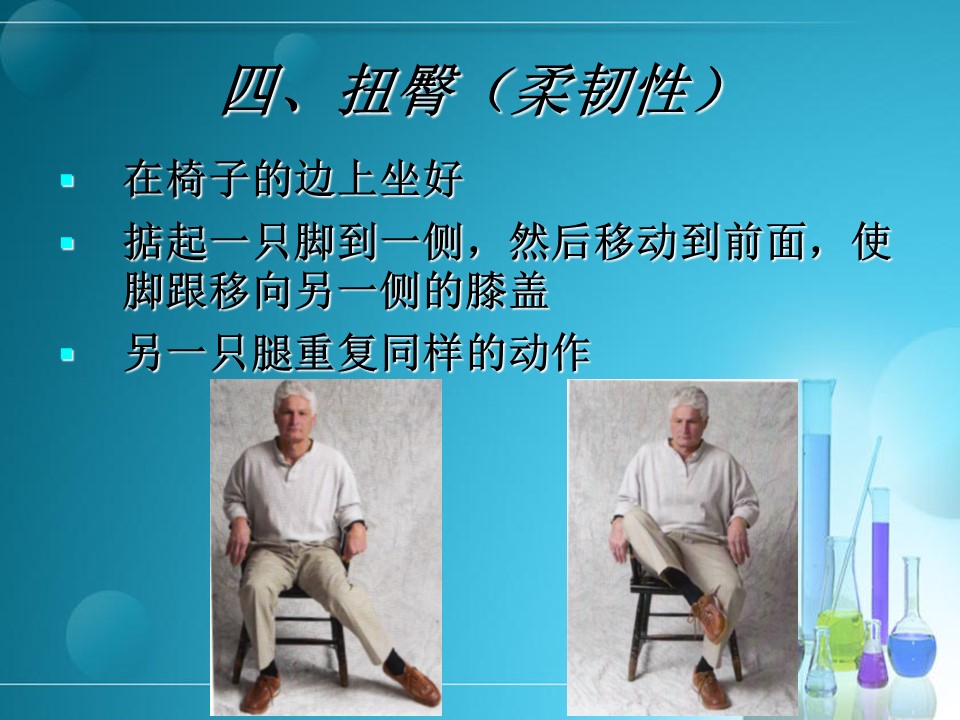 四、扭臀（柔韧性）

在椅子的边上坐好

掂起一只脚到一侧，然后移动到前面，使脚跟移向另一侧的膝盖

另一只腿重复同样的动作